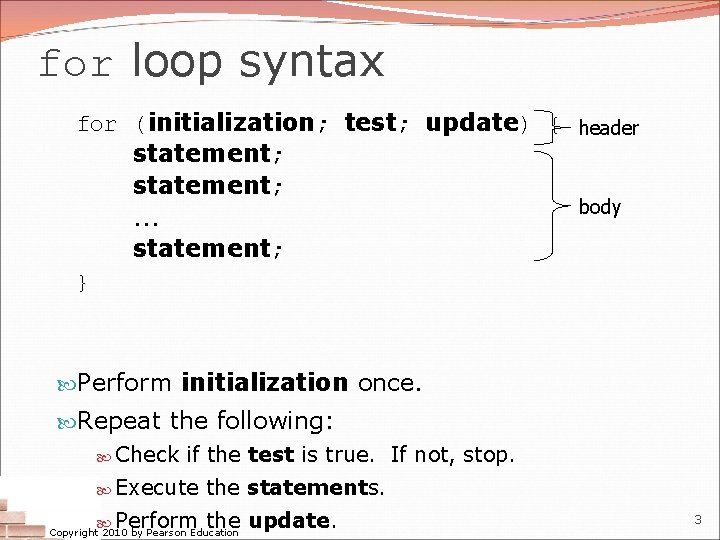 for loop syntax

for (initialization; test; update) {
    statement;
    statement;
    ...
    statement;
}

header

body

Perform initialization once.

Repeat the following:

Check if the test is true. If not, stop.

Execute the statements.

Perform the update.

Copyright 2010 by Pearson Education

3